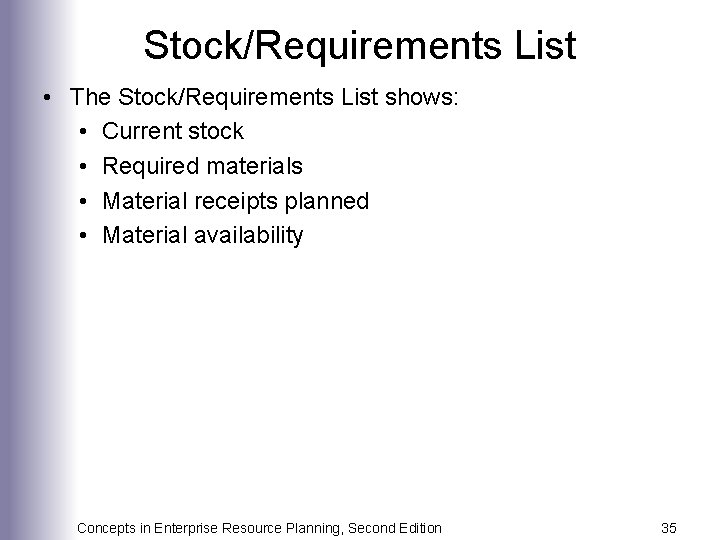 Stock/Requirements List

• The Stock/Requirements List shows:
  • Current stock
  • Required materials
  • Material receipts planned
  • Material availability

Concepts in Enterprise Resource Planning, Second Edition

35